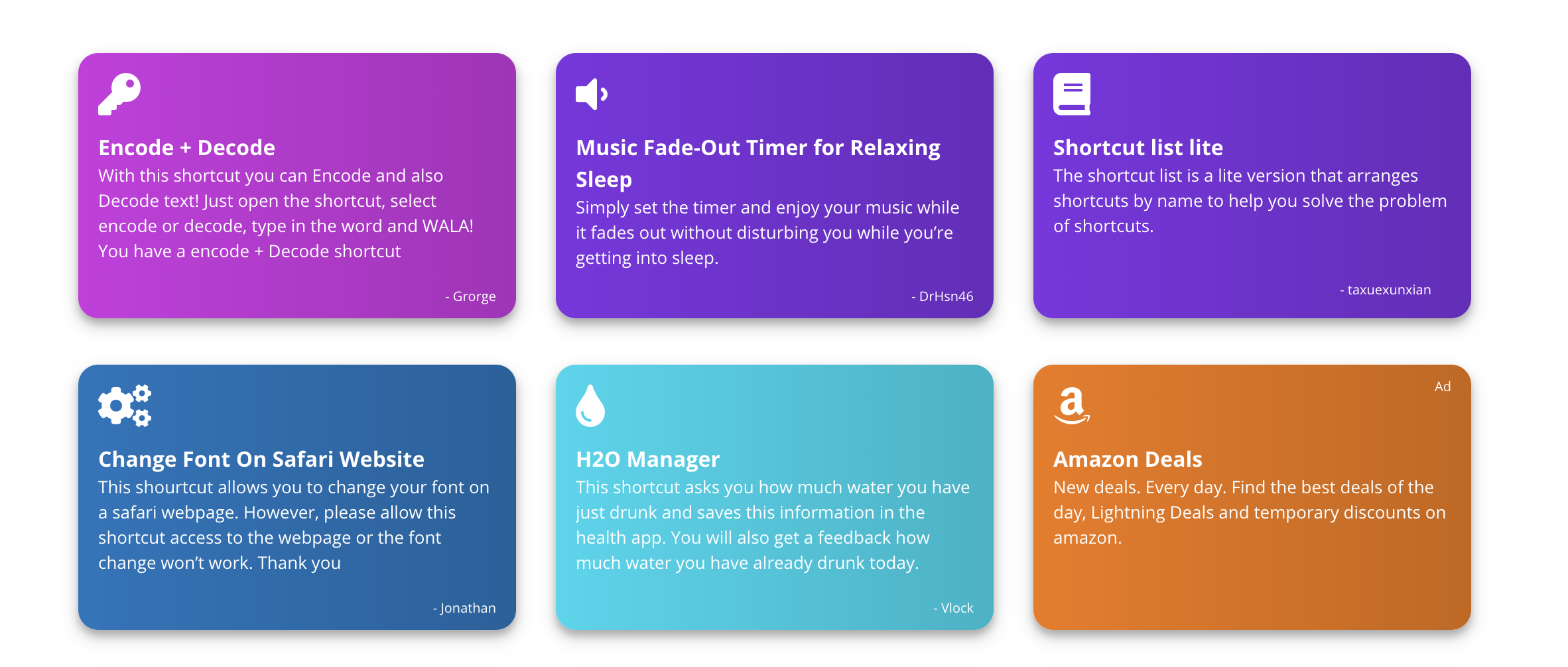 Encode + Decode
With this shortcut you can Encode and also Decode text! Just open the shortcut, select encode or decode, type in the word and WALA! You have a encode + Decode shortcut

- Grorge

Music Fade-Out Timer for Relaxing Sleep
Simply set the timer and enjoy your music while it fades out without disturbing you while you're getting into sleep.

- DrHsn46

Shortcut list lite
The shortcut list is a lite version that arranges shortcuts by name to help you solve the problem of shortcuts.

- taxuexunxian

Change Font On Safari Website
This shourtcut allows you to change your font on a safari webpage. However, please allow this shortcut access to the webpage or the font change won't work. Thank you

- Jonathan

H2O Manager
This shortcut asks you how much water you have just drunk and saves this information in the health app. You will also get a feedback how much water you have already drunk today.

- Vlock

Ad

Amazon Deals
New deals. Every day. Find the best deals of the day, Lightning Deals and temporary discounts on amazon.